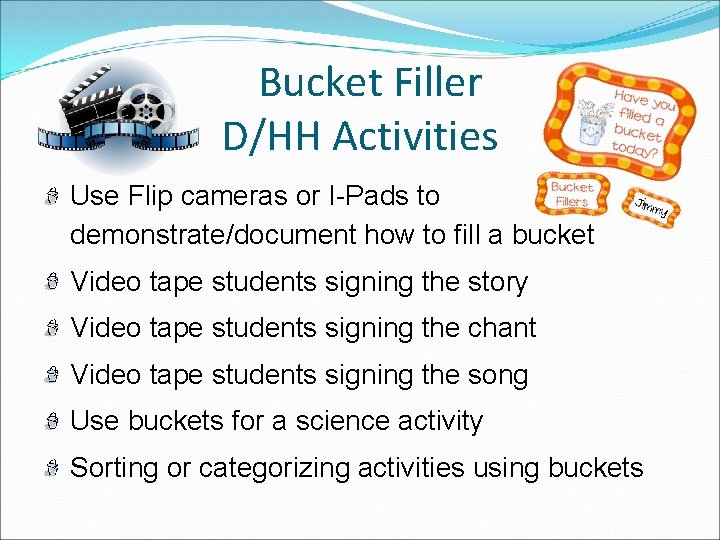 Bucket Filler
D/HH Activities

Have you filled a bucket today?

Bucket Fillers

Jimmy

Use Flip cameras or I-Pads to demonstrate/document how to fill a bucket

Video tape students signing the story

Video tape students signing the chant

Video tape students signing the song

Use buckets for a science activity

Sorting or categorizing activities using buckets